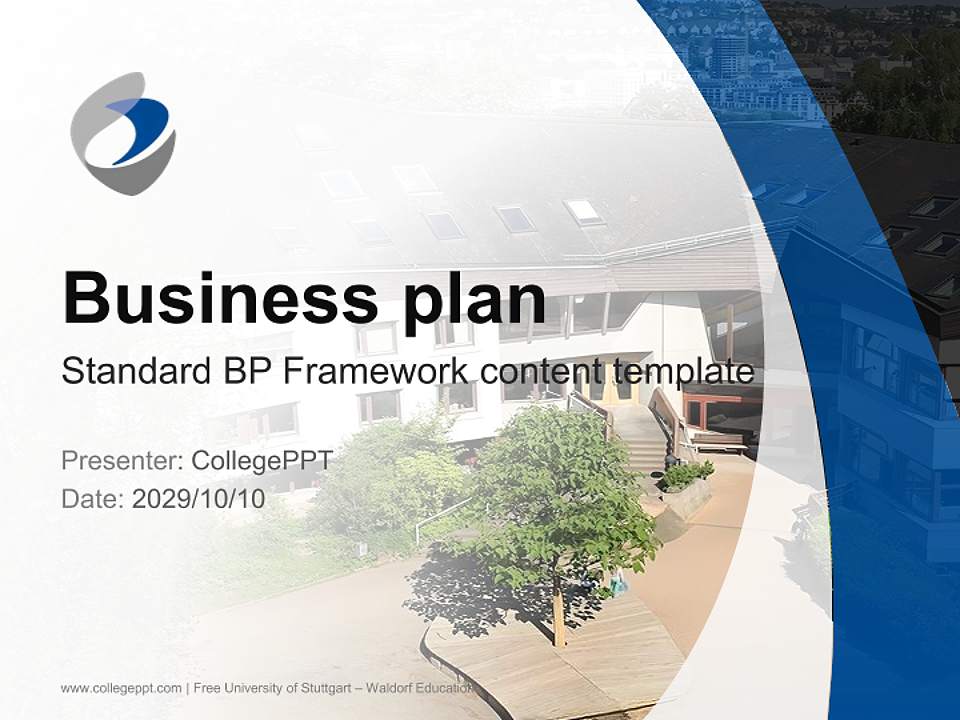 Business plan

Standard BP Framework content template

Presenter: CollegePPT
Date: 2029/10/10

www.collegeppt.com | Free University of Stuttgart – Waldorf Education